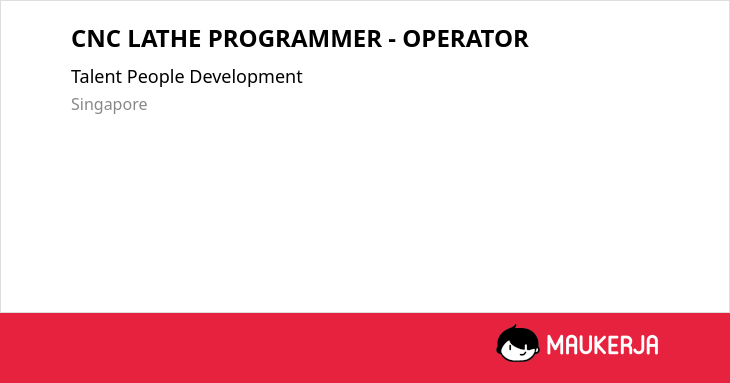 CNC LATHE PROGRAMMER - OPERATOR

Talent People Development

Singapore

MAUKERJA